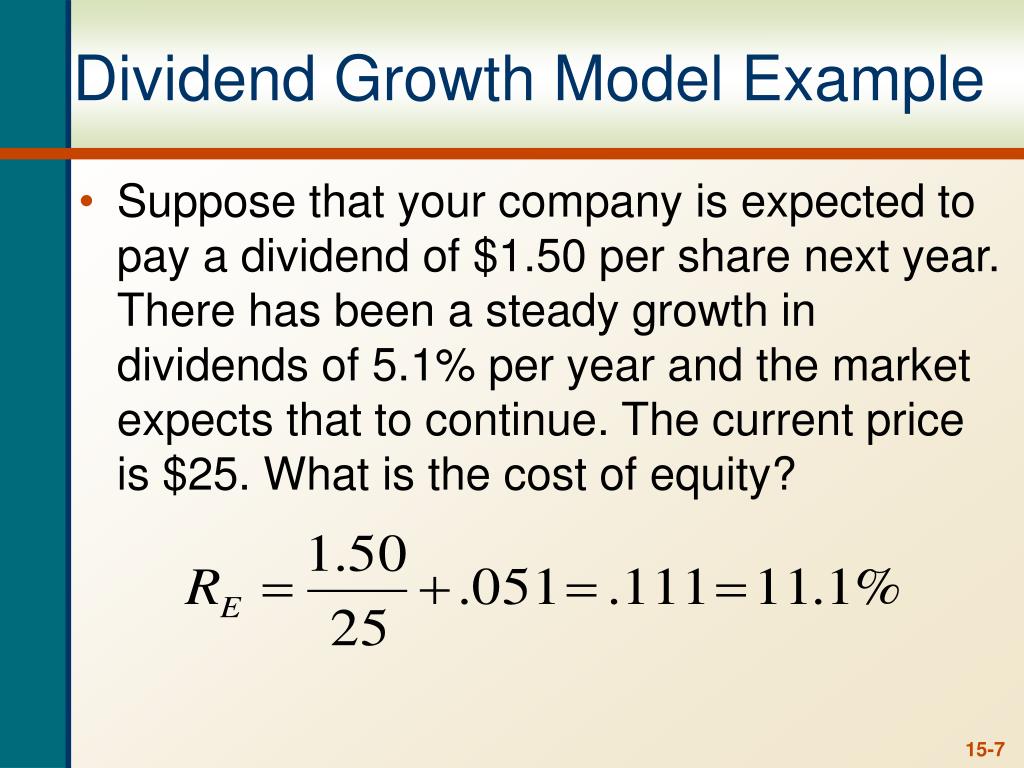 Dividend Growth Model Example

• Suppose that your company is expected to pay a dividend of \$1.50 per share next year. There has been a steady growth in dividends of 5.1% per year and the market expects that to continue. The current price is \$25. What is the cost of equity?

$R_E = \frac{1.50}{25} + .051 = .111 = 11.1\%$

15-7